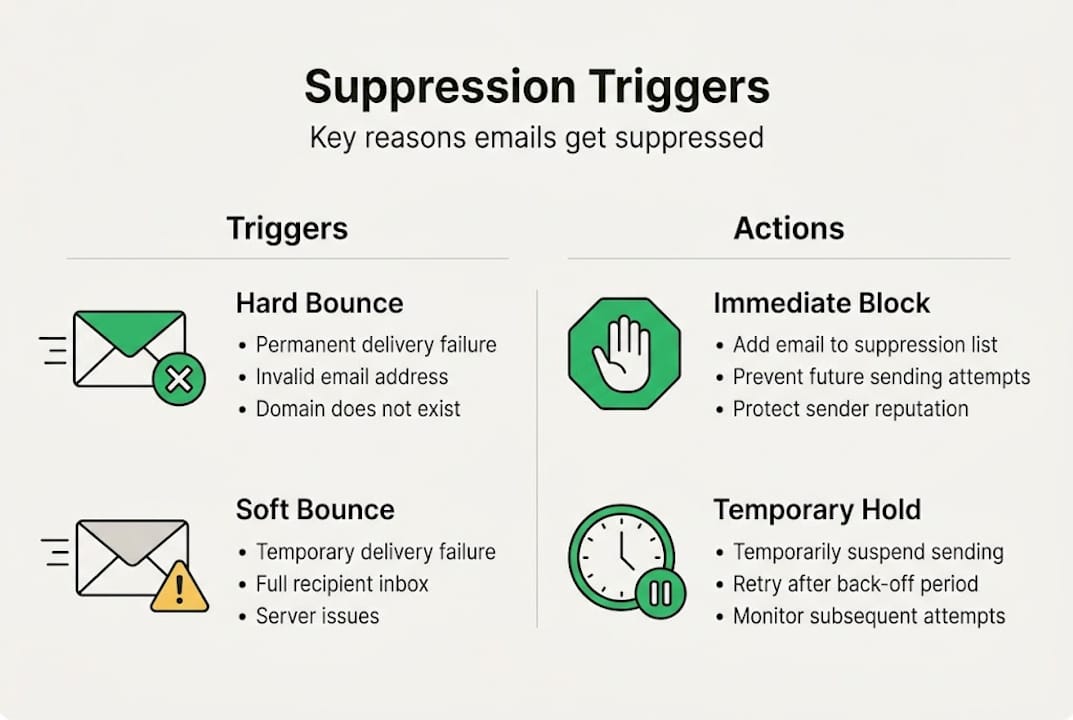 Suppression Triggers
Key reasons emails get suppressed

Triggers

Hard Bounce
• Permanent delivery failure
• Invalid email address
• Domain does not exist

Soft Bounce
• Temporary delivery failure
• Full recipient inbox
• Server issues

Actions

Immediate Block
• Add email to suppression list
• Prevent future sending attempts
• Protect sender reputation

Temporary Hold
• Temporarily suspend sending
• Retry after back-off period
• Monitor subsequent attempts